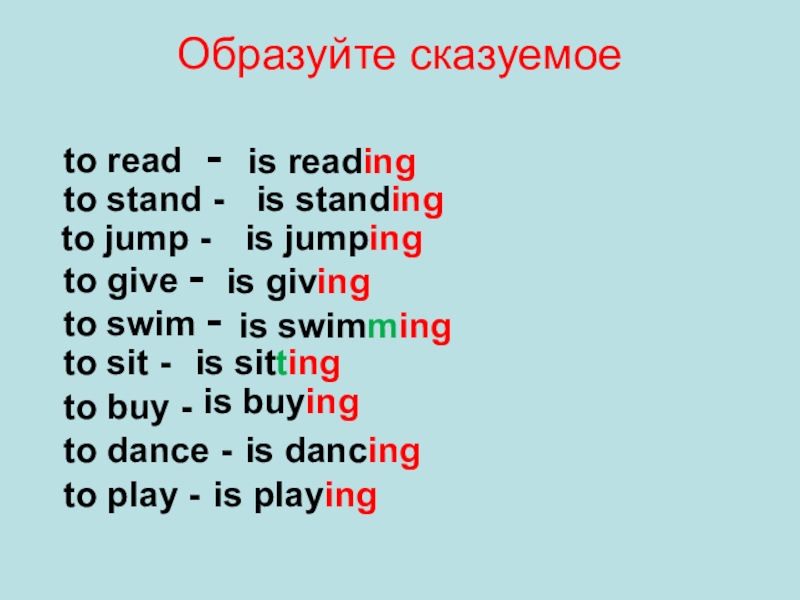 Образуйте сказуемое

to read - is reading
to stand - is standing
to jump - is jumping
to give - is giving
to swim - is swimming
to sit - is sitting
to buy - is buying
to dance - is dancing
to play - is playing